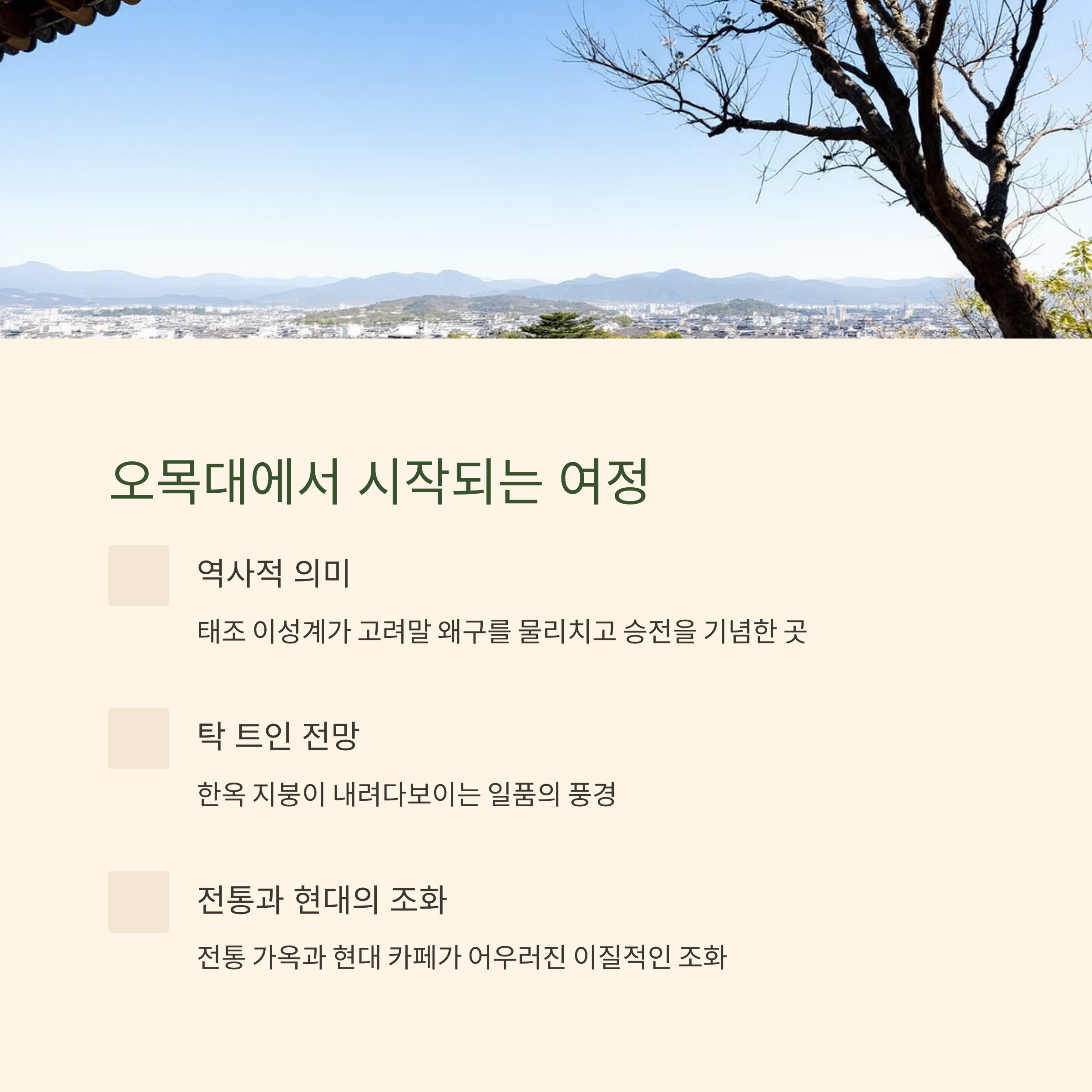 오목대에서 시작되는 여정

역사적 의미

태조 이성계가 고려말 왜구를 물리치고 승전을 기념한 곳

탁 트인 전망

한옥 지붕이 내려다보이는 일품의 풍경

전통과 현대의 조화

전통 가옥과 현대 카페가 어우러진 이질적인 조화